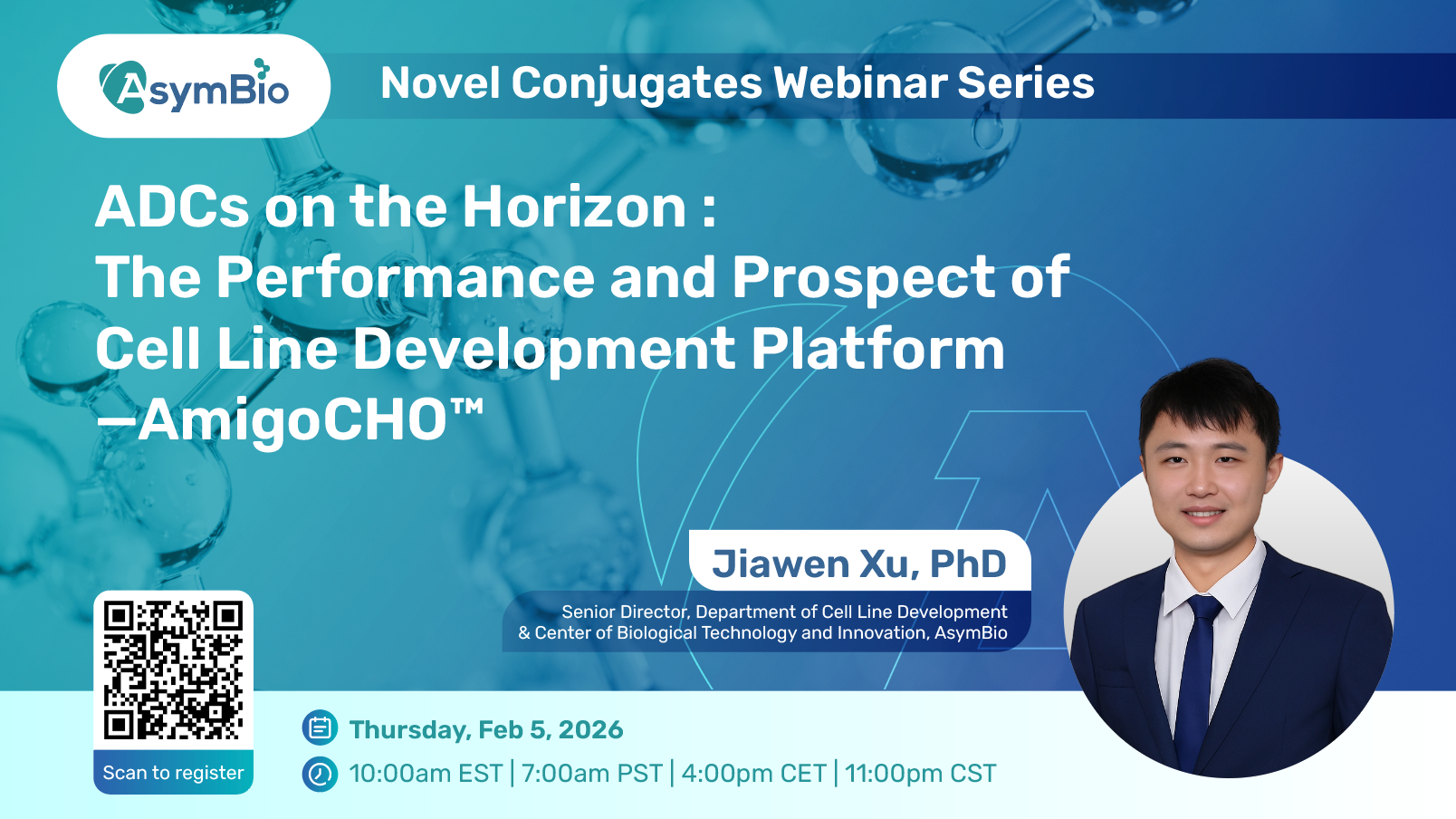 AsymBio

Novel Conjugates Webinar Series

ADCs on the Horizon : The Performance and Prospect of Cell Line Development Platform —AmigoCHO™

Jiawen Xu, PhD

Senior Director, Department of Cell Line Development & Center of Biological Technology and Innovation, AsymBio

Scan to register

Thursday, Feb 5, 2026

10:00am EST | 7:00am PST | 4:00pm CET | 11:00pm CST